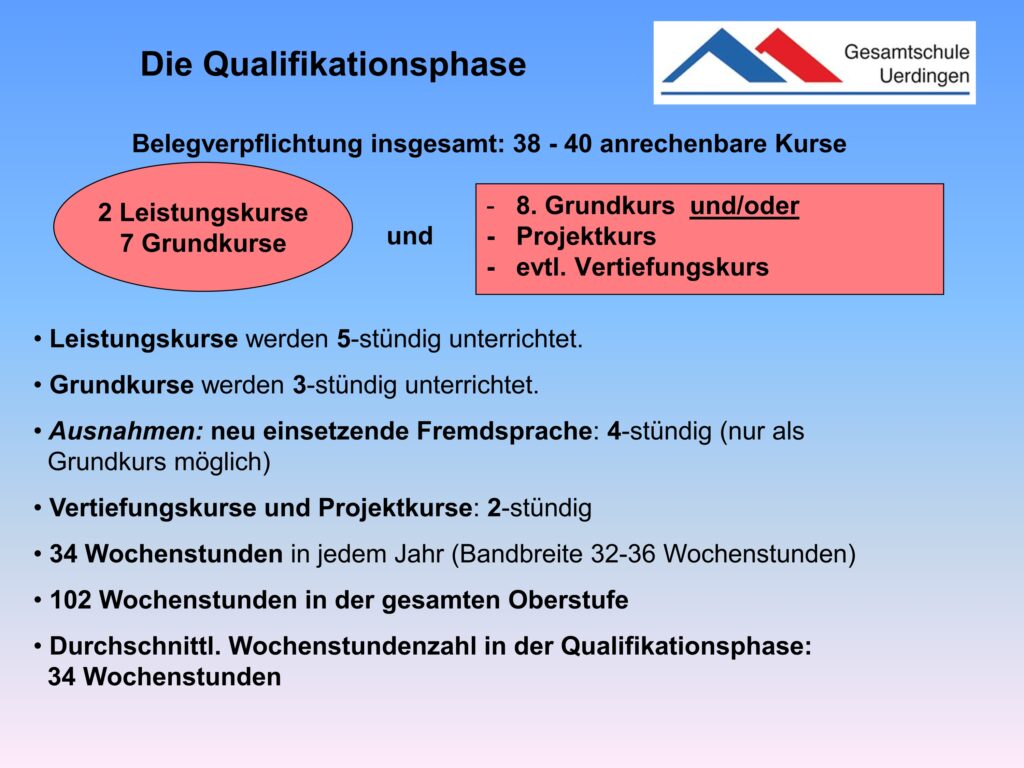 Die Qualifikationsphase

Gesamtschule Uerdingen

Belegverpflichtung insgesamt: 38 - 40 anrechenbare Kurse

2 Leistungskurse
7 Grundkurse

und

- 8. Grundkurs und/oder
- Projektkurs
- evtl. Vertiefungskurs

• Leistungskurse werden 5-stündig unterrichtet.

• Grundkurse werden 3-stündig unterrichtet.

• Ausnahmen: neu einsetzende Fremdsprache: 4-stündig (nur als Grundkurs möglich)

• Vertiefungskurse und Projektkurse: 2-stündig

• 34 Wochenstunden in jedem Jahr (Bandbreite 32-36 Wochenstunden)

• 102 Wochenstunden in der gesamten Oberstufe

• Durchschnittl. Wochenstundenzahl in der Qualifikationsphase: 34 Wochenstunden